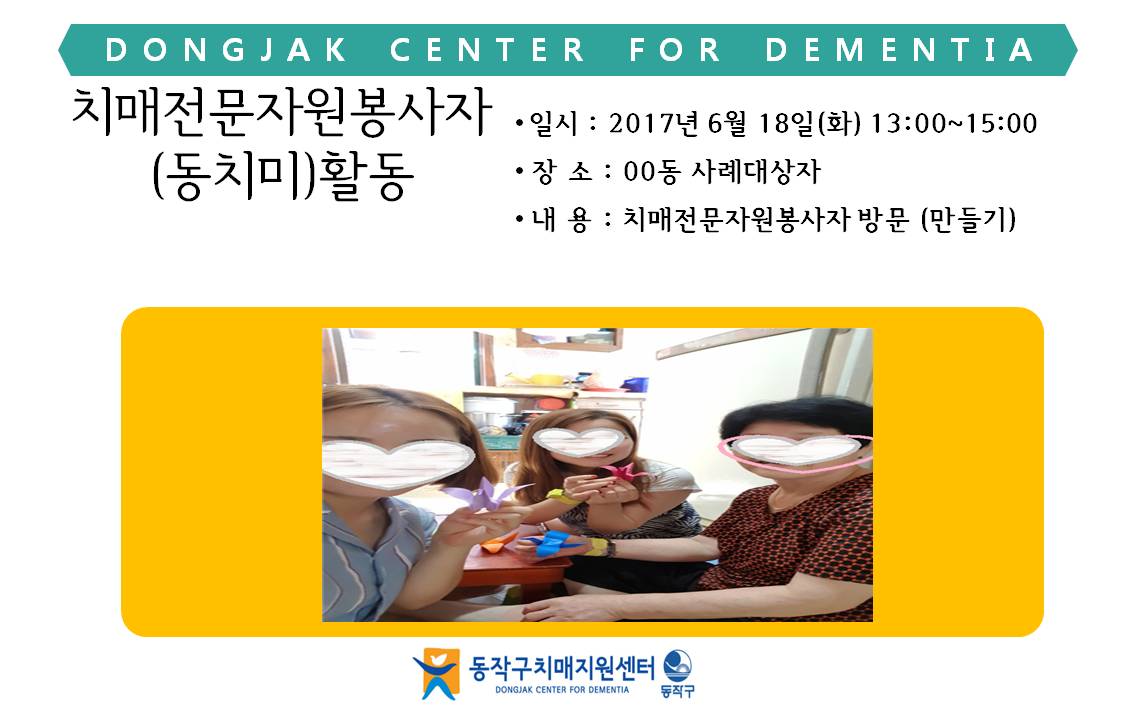 DONGJAK CENTER FOR DEMENTIA

치매전문자원봉사자 (동치미)활동

• 일시 : 2017년 6월 18일(화) 13:00~15:00
• 장 소 : 00동 사례대상자
• 내 용 : 치매전문자원봉사자 방문 (만들기)

동작구치매지원센터
DONGJAK CENTER FOR DEMENTIA
동작구